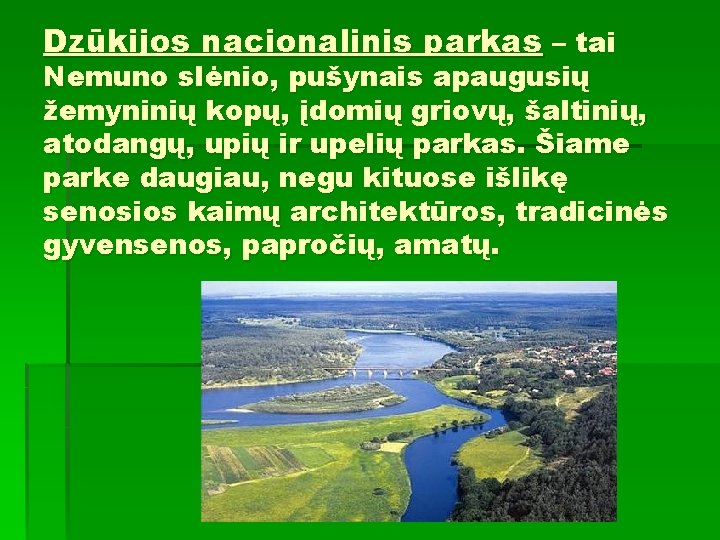 Dzūkijos nacionalinis parkas – tai Nemuno slėnio, pušynais apaugusių žemyninių kopų, įdomių griovų, šaltinių, atodangų, upių ir upelių parkas. Šiame parke daugiau, negu kituose išlikę senosios kaimų architektūros, tradicinės gyvensenos, papročių, amatų.